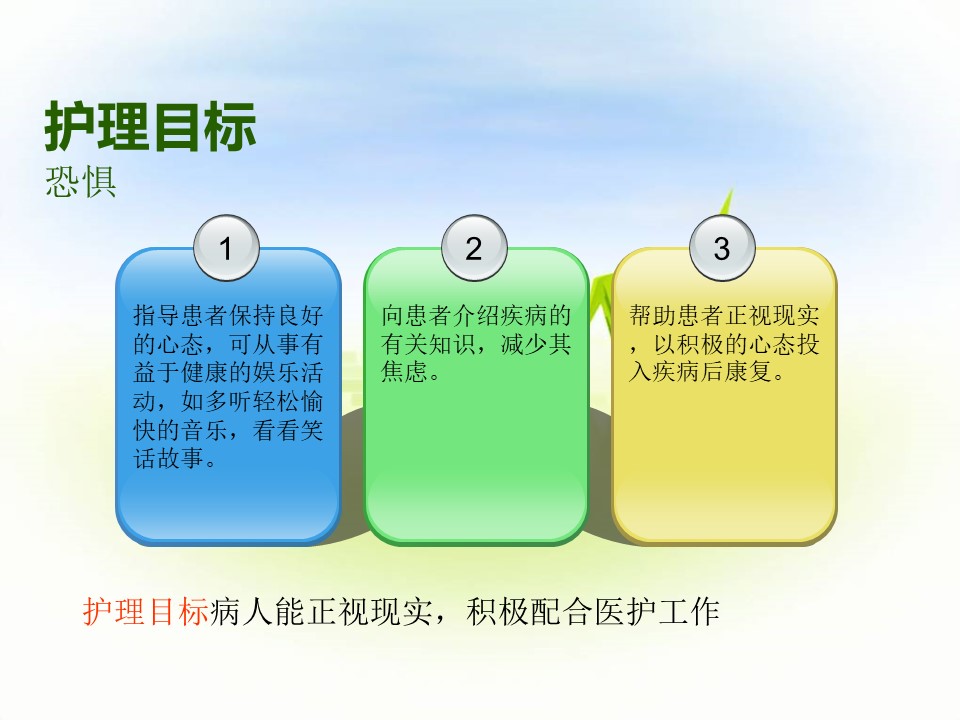 护理目标
恐惧

1
指导患者保持良好的心态，可从事有益于健康的娱乐活动，如多听轻松愉快的音乐，看看笑话故事。

2
向患者介绍疾病的有关知识，减少其焦虑。

3
帮助患者正视现实，以积极的心态投入疾病后康复。

护理目标病人能正视现实，积极配合医护工作